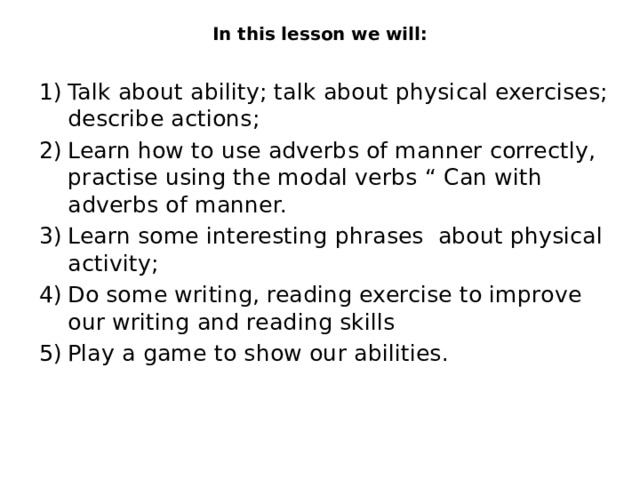 In this lesson we will:

1) Talk about ability; talk about physical exercises; describe actions;
2) Learn how to use adverbs of manner correctly, practise using the modal verbs “ Can with adverbs of manner.
3) Learn some interesting phrases  about physical activity;
4) Do some writing, reading exercise to improve our writing and reading skills
5) Play a game to show our abilities.